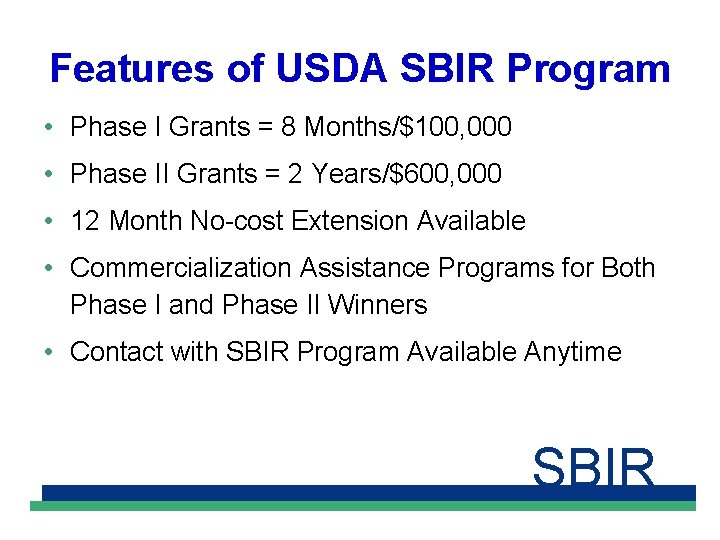 Features of USDA SBIR Program

• Phase I Grants = 8 Months/\$100,000

• Phase II Grants = 2 Years/\$600,000

• 12 Month No-cost Extension Available

• Commercialization Assistance Programs for Both Phase I and Phase II Winners

• Contact with SBIR Program Available Anytime

SBIR